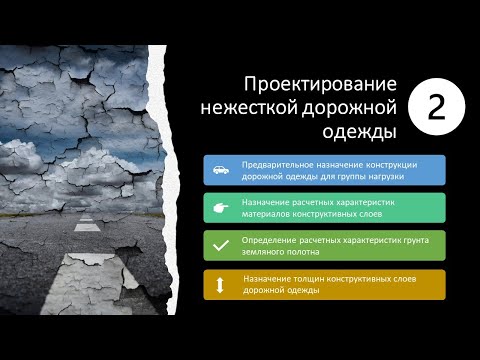 Проектирование нежесткой дорожной одежды

2

Предварительное назначение конструкции дорожной одежды для группы нагрузки

Назначение расчетных характеристик материалов конструктивных слоев

Определение расчетных характеристик грунта земляного полотна

Назначение толщин конструктивных слоев дорожной одежды